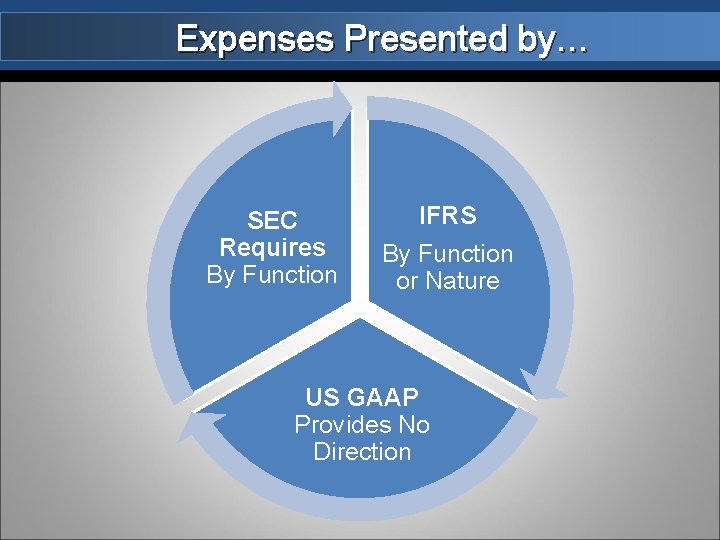 Expenses Presented by…

SEC Requires
By Function

IFRS
By Function or Nature

US GAAP
Provides No Direction